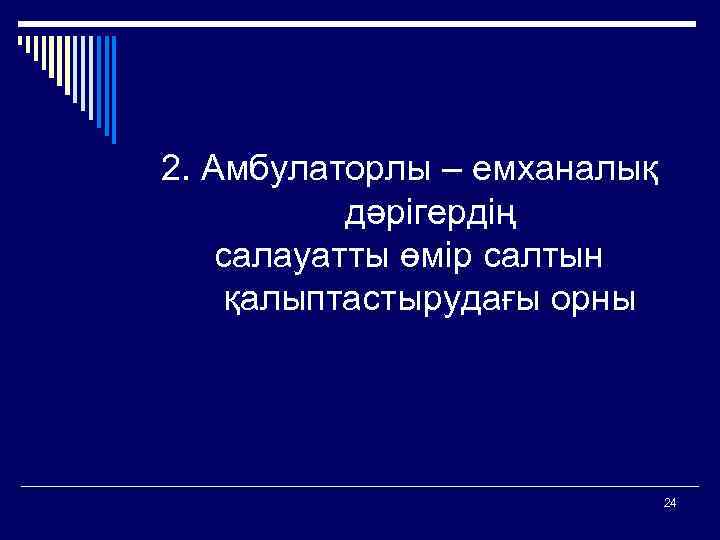 2. Амбулаторлы – емханалық дәрігердің
салауатты өмір салтын қалыптастырудағы орны

24